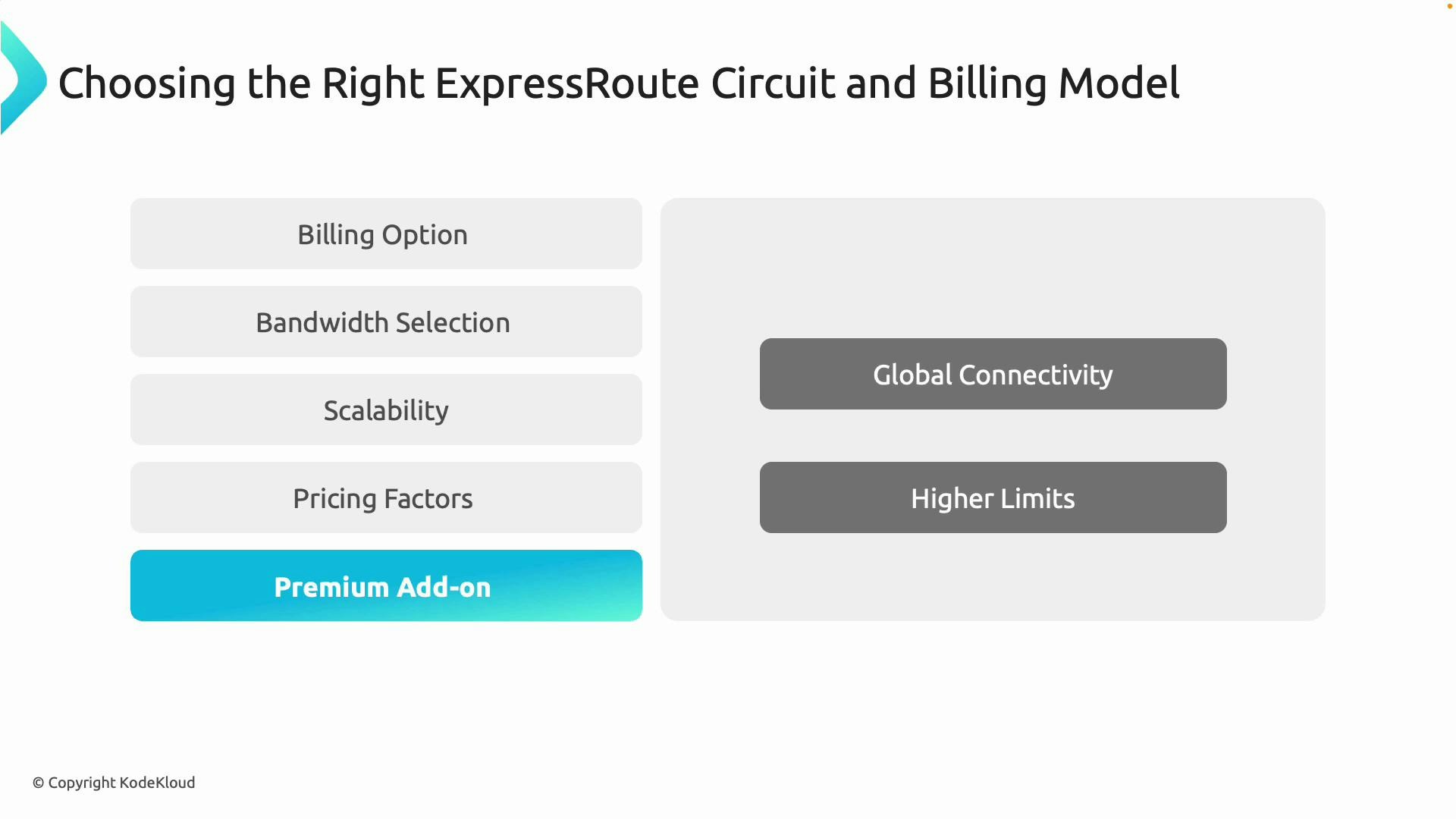 Choosing the Right ExpressRoute Circuit and Billing Model

Billing Option

Bandwidth Selection

Scalability

Pricing Factors

Premium Add-on

Global Connectivity

Higher Limits

© Copyright KodeKloud